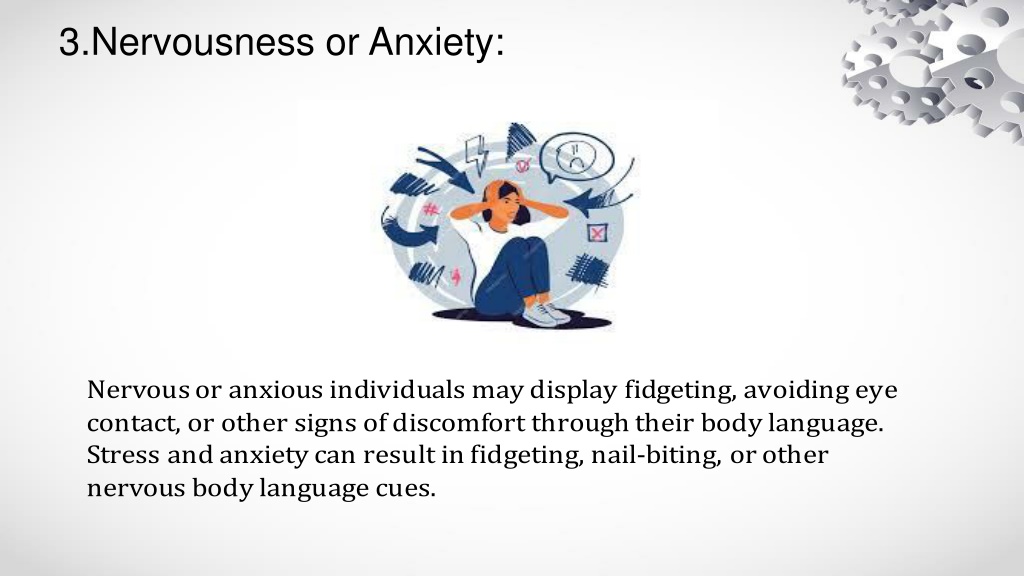 3.Nervousness or Anxiety:

Nervous or anxious individuals may display fidgeting, avoiding eye contact, or other signs of discomfort through their body language. Stress and anxiety can result in fidgeting, nail-biting, or other nervous body language cues.